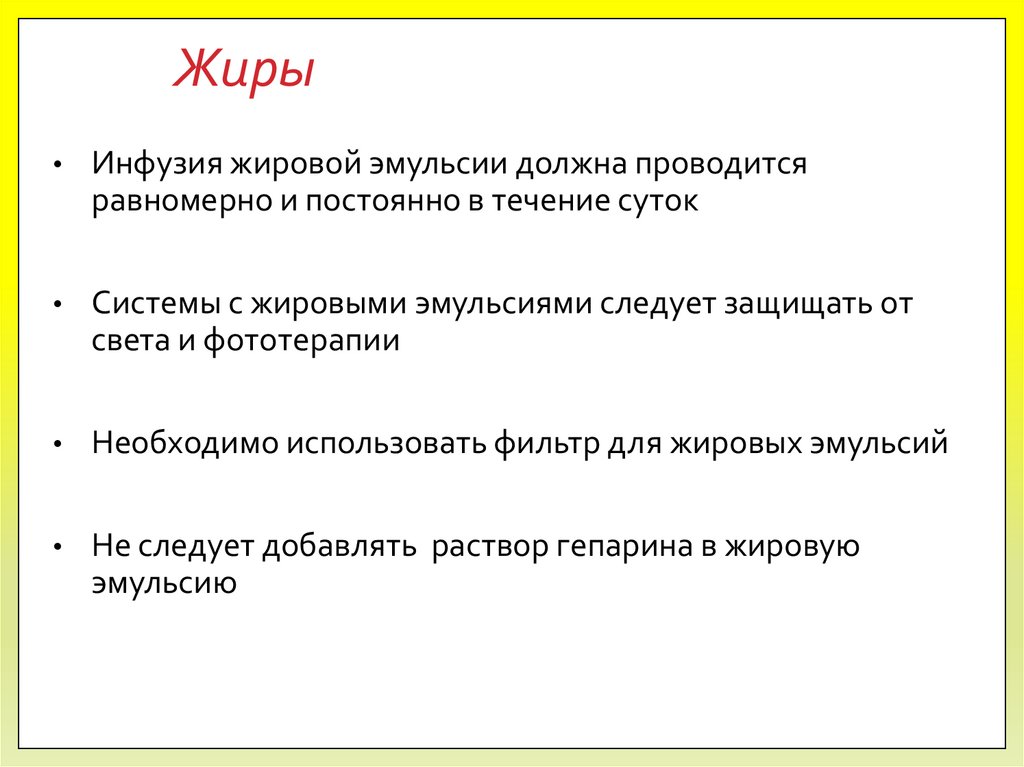 Жиры

• Инфузия жировой эмульсии должна проводится равномерно и постоянно в течение суток

• Системы с жировыми эмульсиями следует защищать от света и фототерапии

• Необходимо использовать фильтр для жировых эмульсий

• Не следует добавлять раствор гепарина в жировую эмульсию